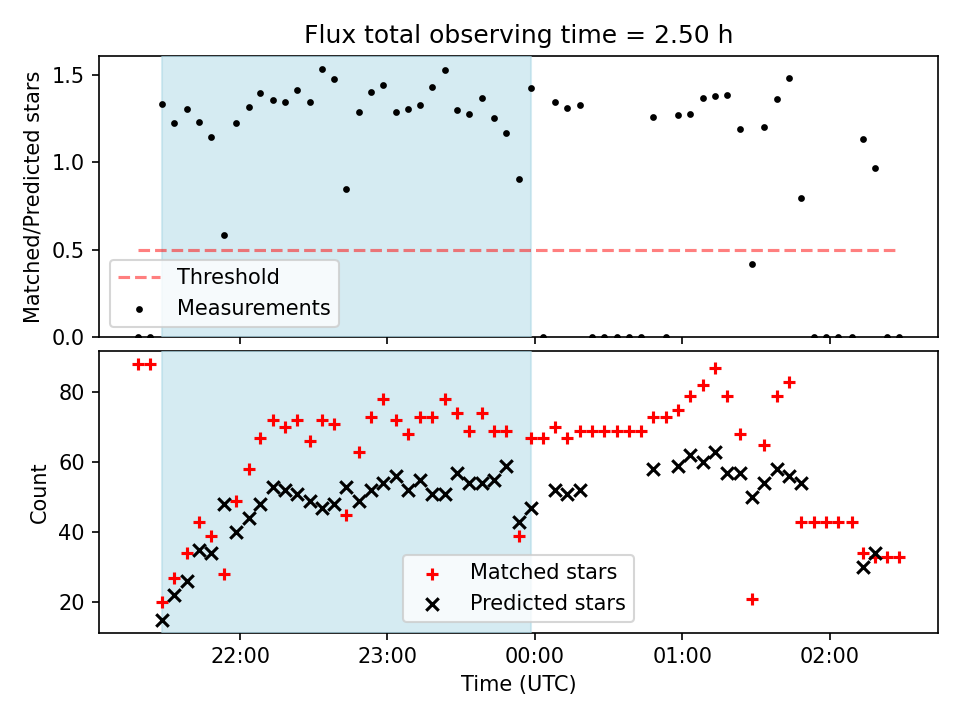 Flux total observing time = 2.50 h

Matched/Predicted stars

1.5
1.0
0.5
0.0

Threshold
Measurements

Count

80
60
40
20

Matched stars
Predicted stars

22:00
23:00
00:00
01:00
02:00

Time (UTC)